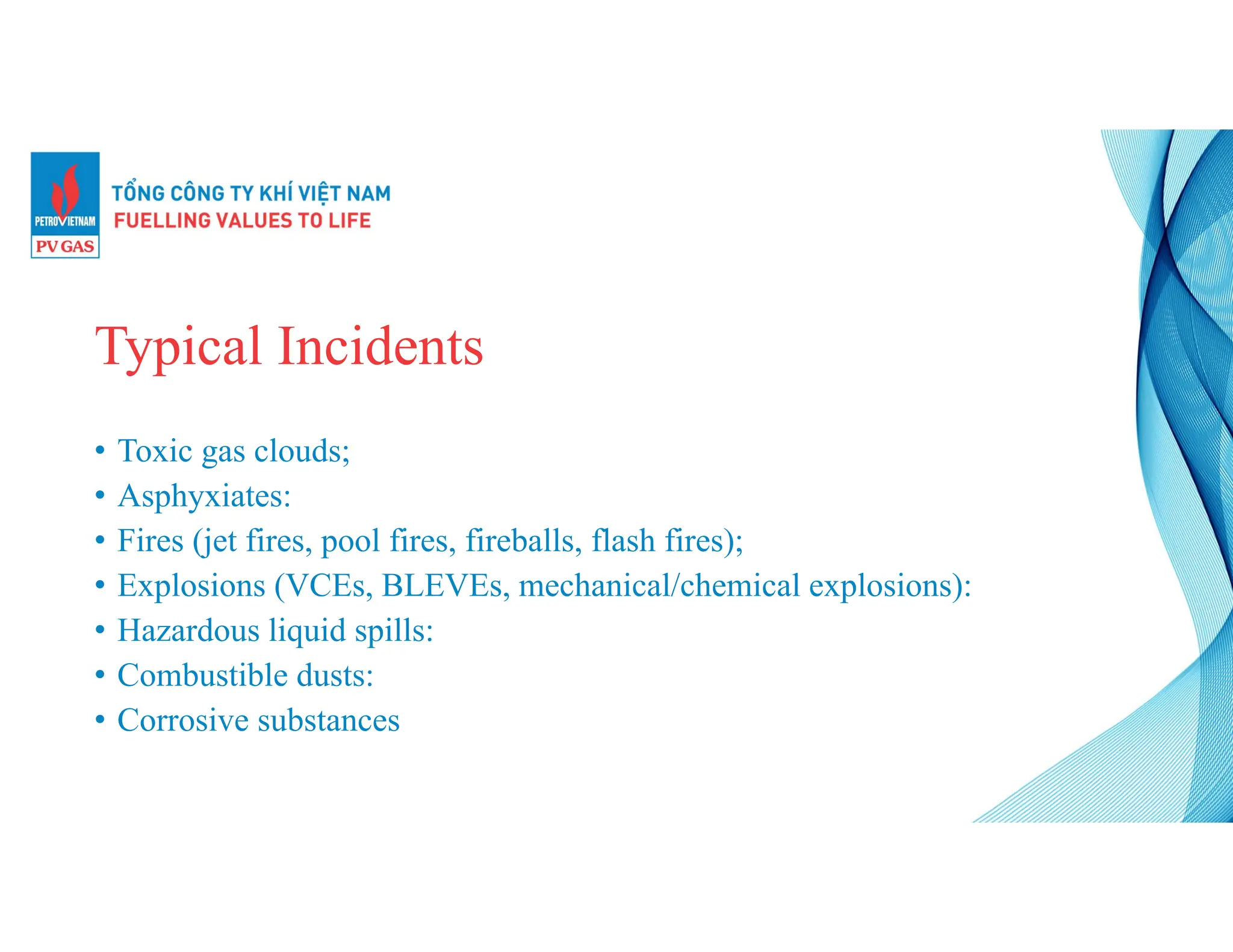 PETROVIETNAM
PV GAS
TỔNG CÔNG TY KHÍ VIỆT NAM
FUELLING VALUES TO LIFE

Typical Incidents

• Toxic gas clouds;
• Asphyxiates:
• Fires (jet fires, pool fires, fireballs, flash fires);
• Explosions (VCEs, BLEVEs, mechanical/chemical explosions):
• Hazardous liquid spills:
• Combustible dusts:
• Corrosive substances